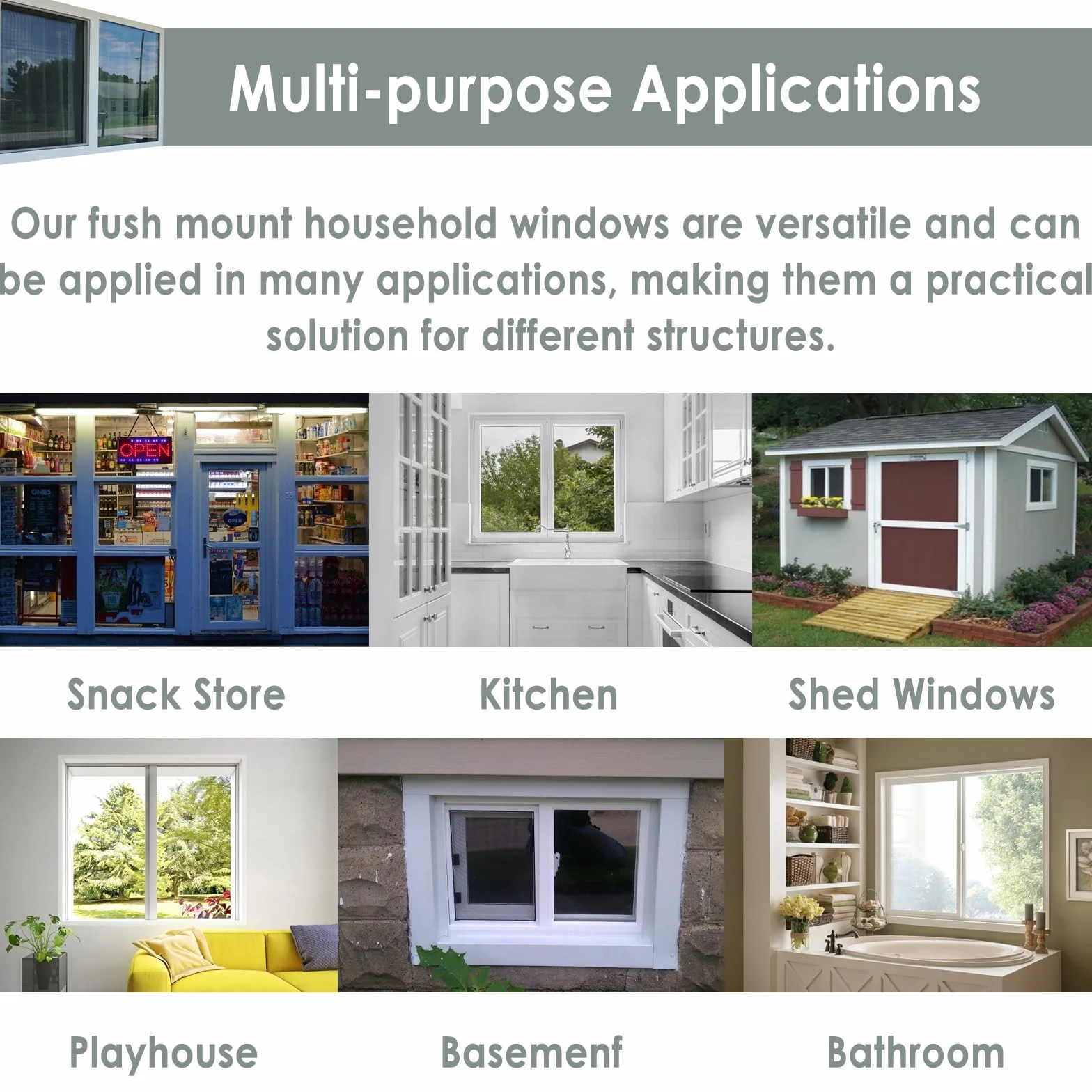 Multi-purpose Applications

Our fush mount household windows are versatile and can be applied in many applications, making them a practical solution for different structures.

OPEN

OPEN

Snack Store

Kitchen

Shed Windows

Playhouse

Basemenf

Bathroom